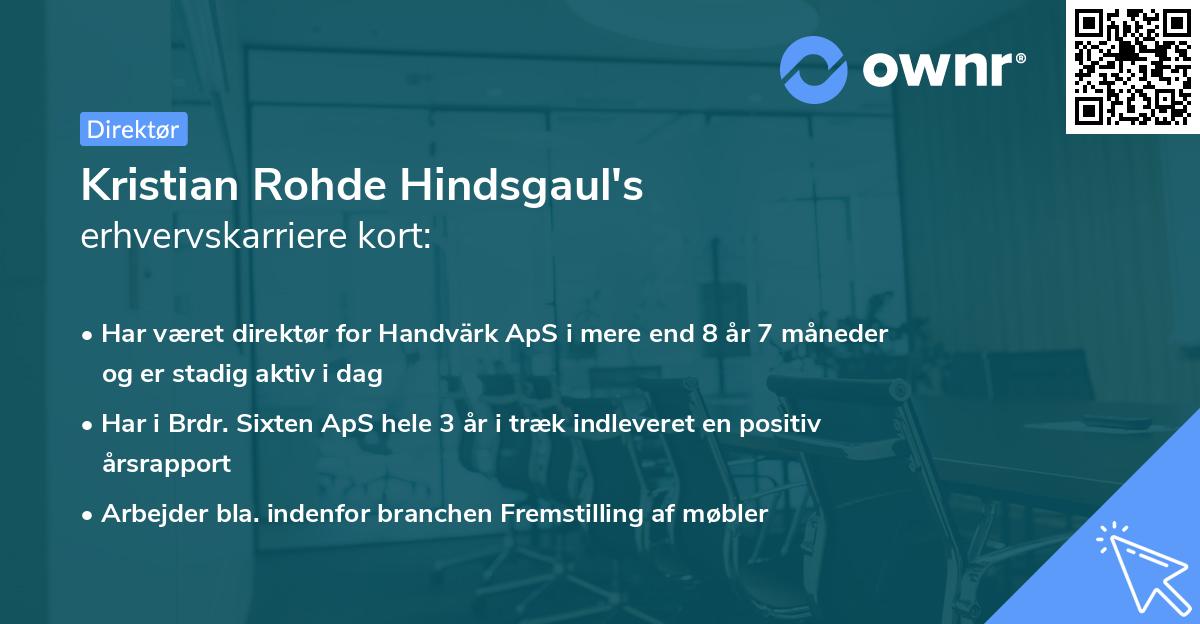 ownr®

Direktør

Kristian Rohde Hindsgaul's erhvervskarriere kort:

• Har været direktør for Handvärk ApS i mere end 8 år 7 måneder og er stadig aktiv i dag

• Har i Brdr. Sixten ApS hele 3 år i træk indleveret en positiv årsrapport

• Arbejder bla. indenfor branchen Fremstilling af møbler